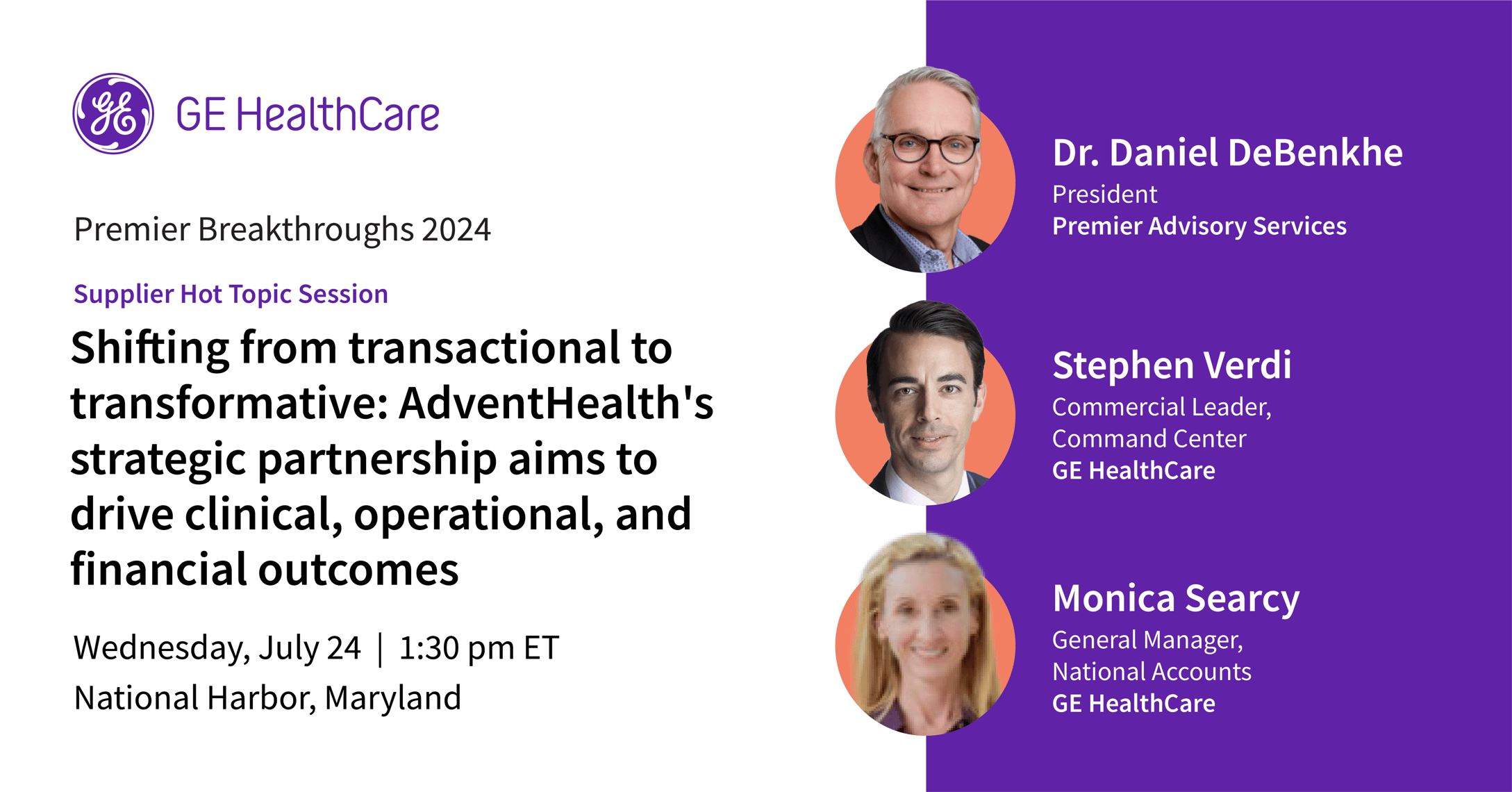 GE HealthCare

Premier Breakthroughs 2024

Supplier Hot Topic Session

Shifting from transactional to transformative: AdventHealth's strategic partnership aims to drive clinical, operational, and financial outcomes

Wednesday, July 24 | 1:30 pm ET
National Harbor, Maryland

Dr. Daniel DeBenkhe
President
Premier Advisory Services

Stephen Verdi
Commercial Leader, Command Center
GE HealthCare

Monica Searcy
General Manager, National Accounts
GE HealthCare